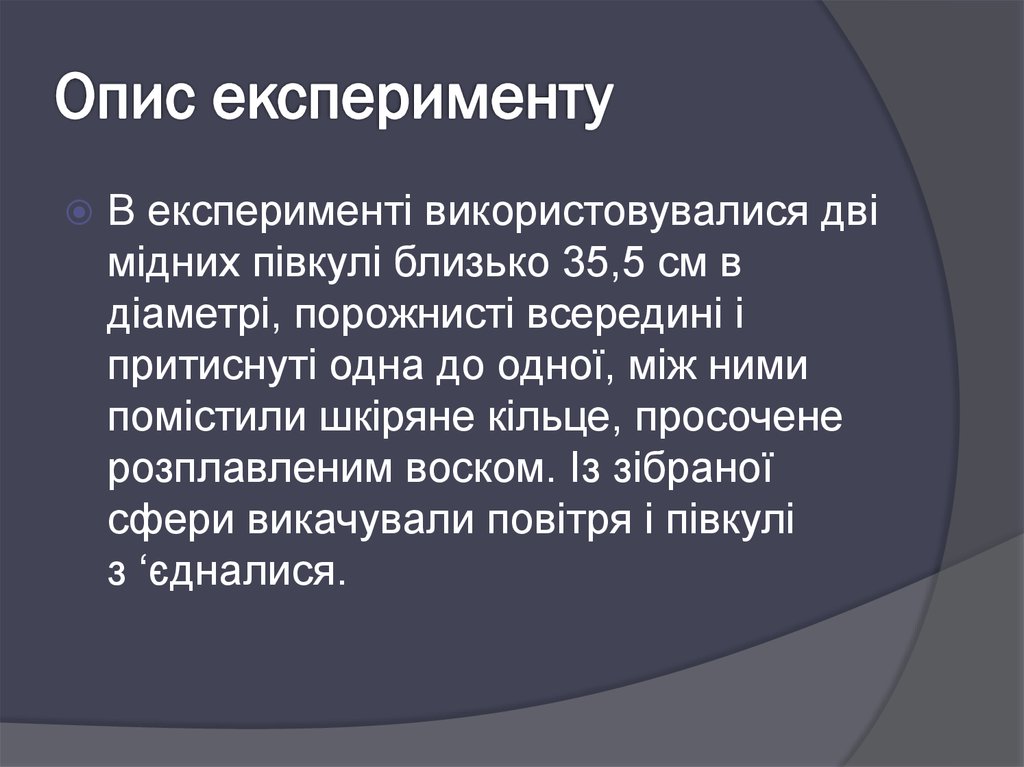 Опис експерименту

В експерименті використовувалися дві мідних півкулі близько 35,5 см в діаметрі, порожнисті всередині і притиснуті одна до одної, між ними помістили шкіряне кільце, просочене розплавленим воском. Із зібраної сфери викачували повітря і півкулі з ‘єдналися.